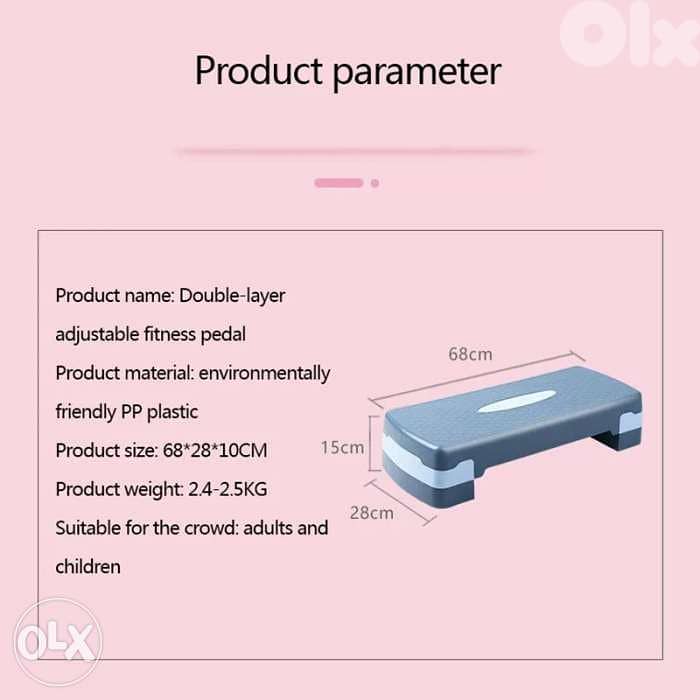 OLX

Product parameter

Product name: Double-layer adjustable fitness pedal

Product material: environmentally friendly PP plastic

Product size: 68*28*10CM

Product weight: 2.4-2.5KG

Suitable for the crowd: adults and children

68cm

15cm

28cm

OLX